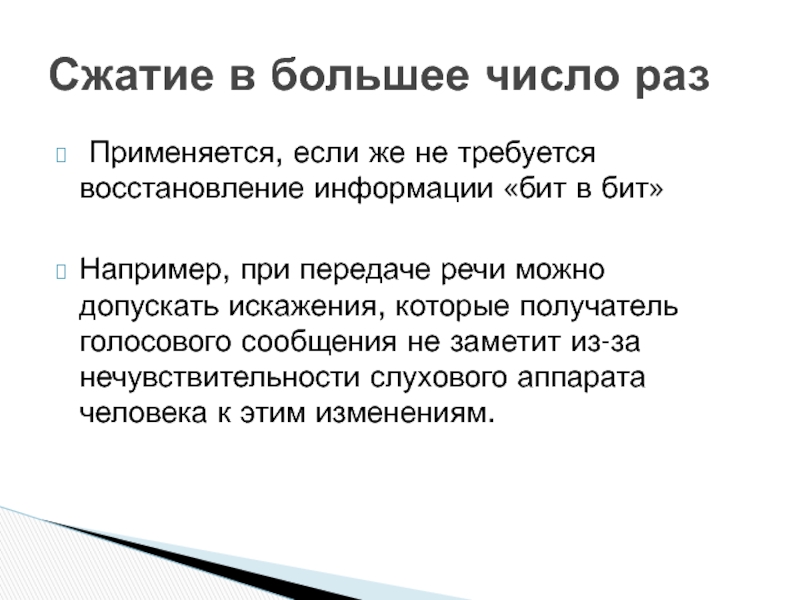 Сжатие в большее число раз

 Применяется, если же не требуется восстановление информации «бит в бит»

 Например, при передаче речи можно допускать искажения, которые получатель голосового сообщения не заметит из-за нечувствительности слухового аппарата человека к этим изменениям.